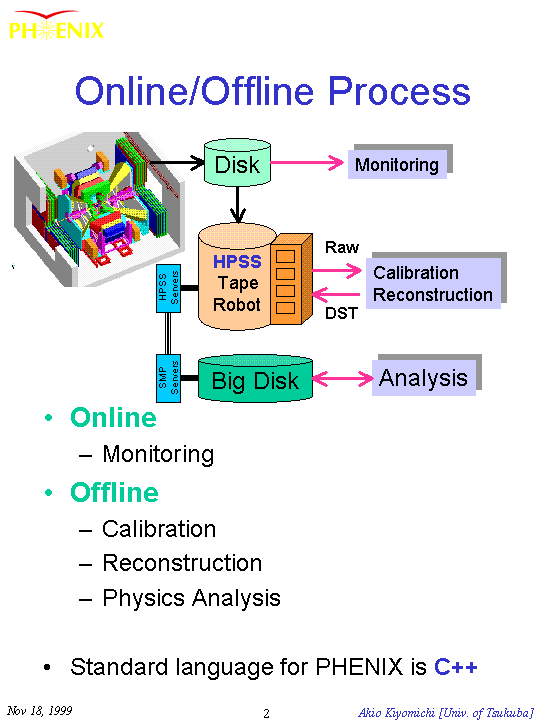 PHENIX

Online/Offline Process

Disk

Monitoring

HPSS Tape Robot

Raw

Calibration Reconstruction

DST

HPSS Servers

SMP Servers

Big Disk

Analysis

• Online
– Monitoring
• Offline
– Calibration
– Reconstruction
– Physics Analysis

• Standard language for PHENIX is C++

Nov 18, 1999

2

Akio Kiyomichi [Univ. of Tsukuba]